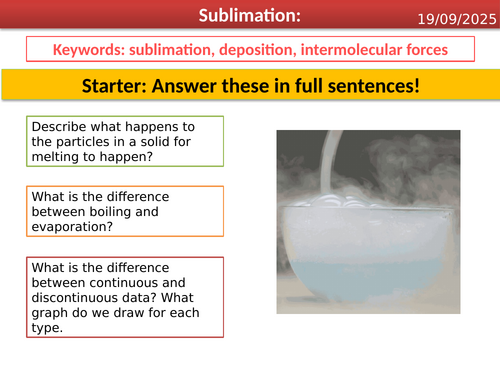 Sublimation:

19/09/2025

Keywords: sublimation, deposition, intermolecular forces

Starter: Answer these in full sentences!

Describe what happens to the particles in a solid for melting to happen?

What is the difference between boiling and evaporation?

What is the difference between continuous and discontinuous data? What graph do we draw for each type.